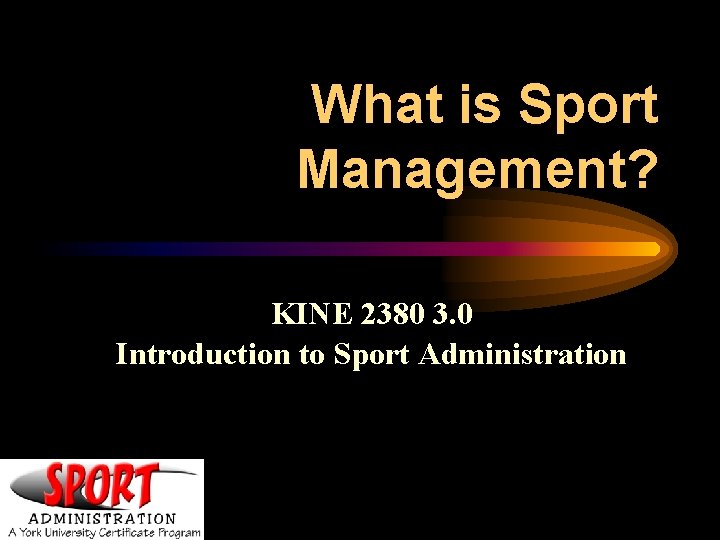 What is Sport Management?

KINE 2380 3.0
Introduction to Sport Administration

SPORT
ADMINISTRATION
A York University Certificate Program